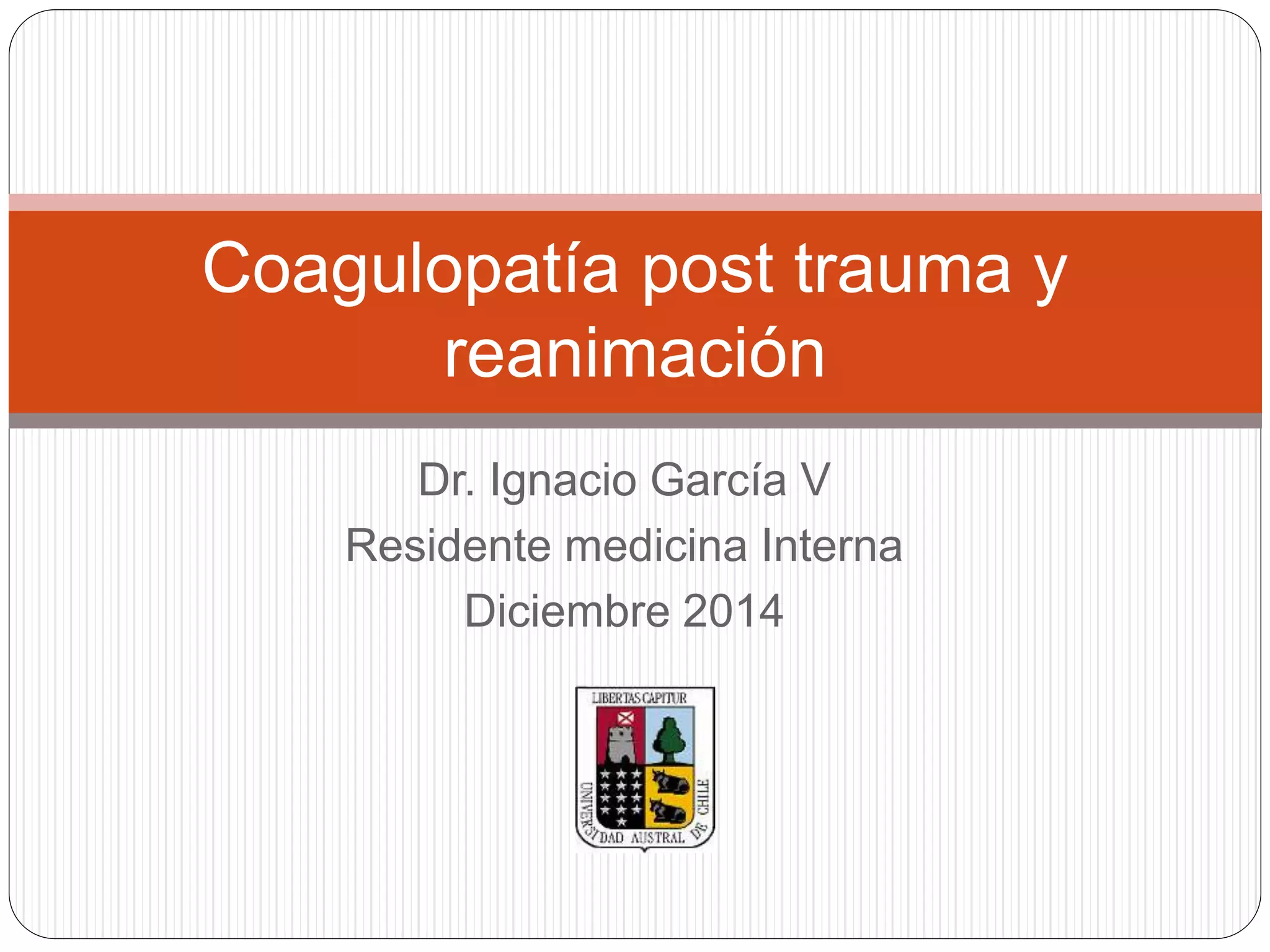 Coagulopatía post trauma y reanimación

Dr. Ignacio García V
Residente medicina Interna
Diciembre 2014

LIBERTAS CAPITUR
UNIVERSIDAD AUSTRAL DE CHILE